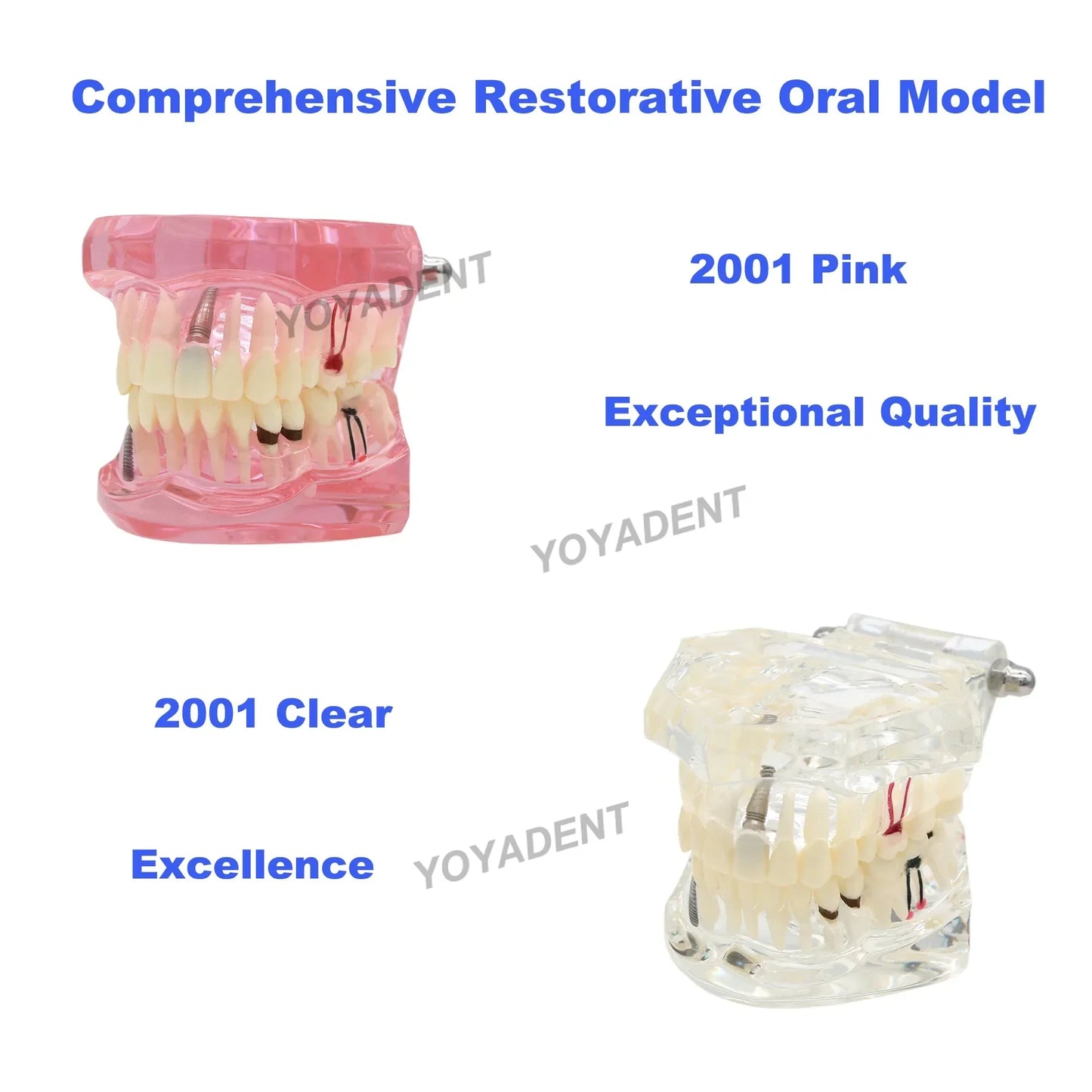 Comprehensive Restorative Oral Model

YOYADENT

2001 Pink

Exceptional Quality

YOYADENT

2001 Clear

Excellence

YOYADENT